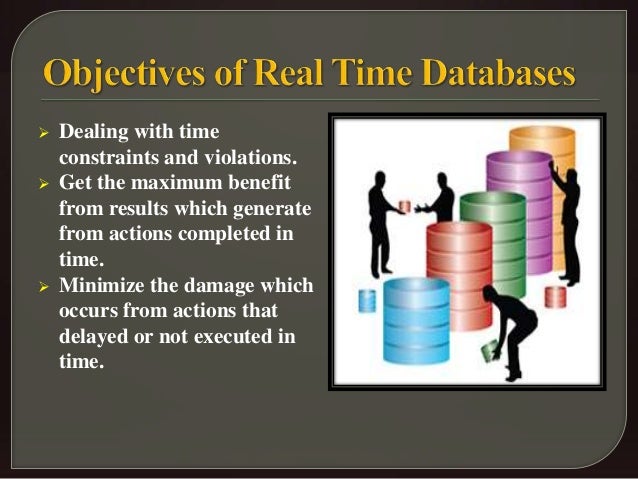 Objectives of Real Time Databases

➢ Dealing with time constraints and violations.
➢ Get the maximum benefit from results which generate from actions completed in time.
➢ Minimize the damage which occurs from actions that delayed or not executed in time.